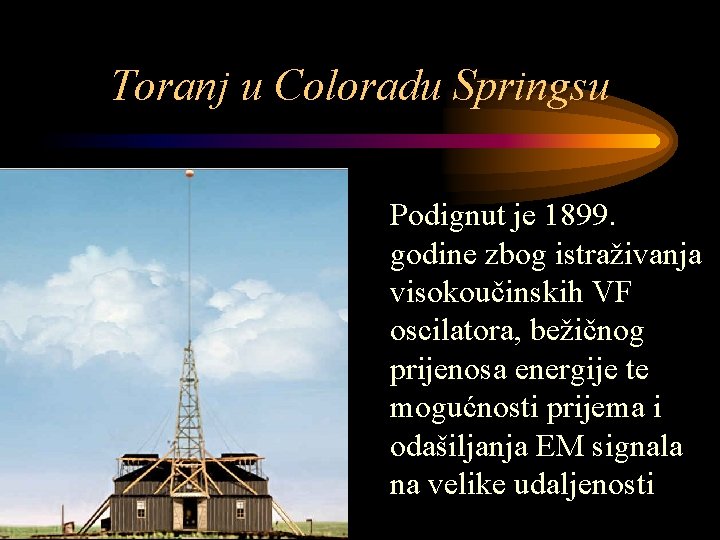 Toranj u Coloradu Springsu

Podignut je 1899. godine zbog istraživanja visokoučinskih VF oscilatora, bežičnog prijenosa energije te mogućnosti prijema i odašiljanja EM signala na velike udaljenosti